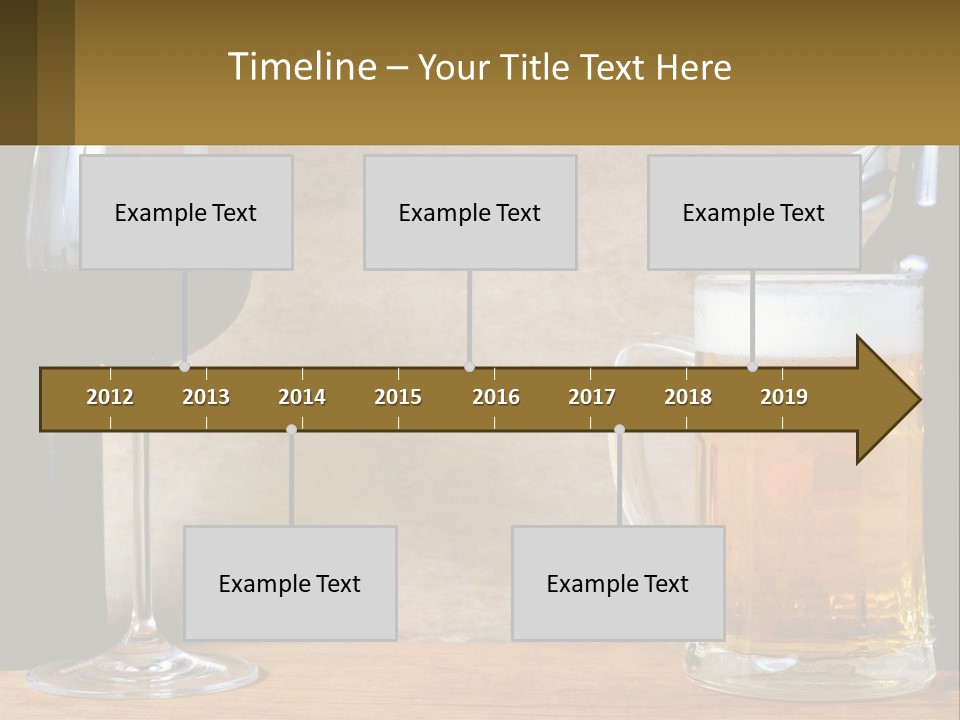 Timeline – Your Title Text Here

Example Text

Example Text

Example Text

2012 2013 2014 2015 2016 2017 2018 2019

Example Text

Example Text